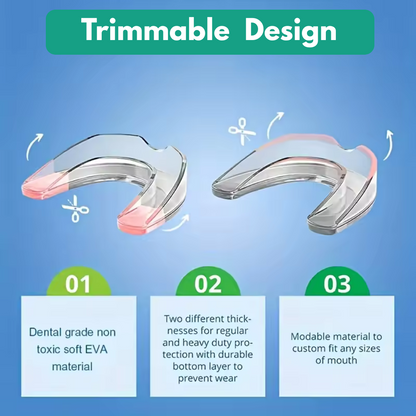 Trimmable Design

01

Dental grade non toxic soft EVA material

02

Two different thicknesses for regular and heavy duty protection with durable bottom layer to prevent wear

03

Modable material to custom fit any sizes of mouth